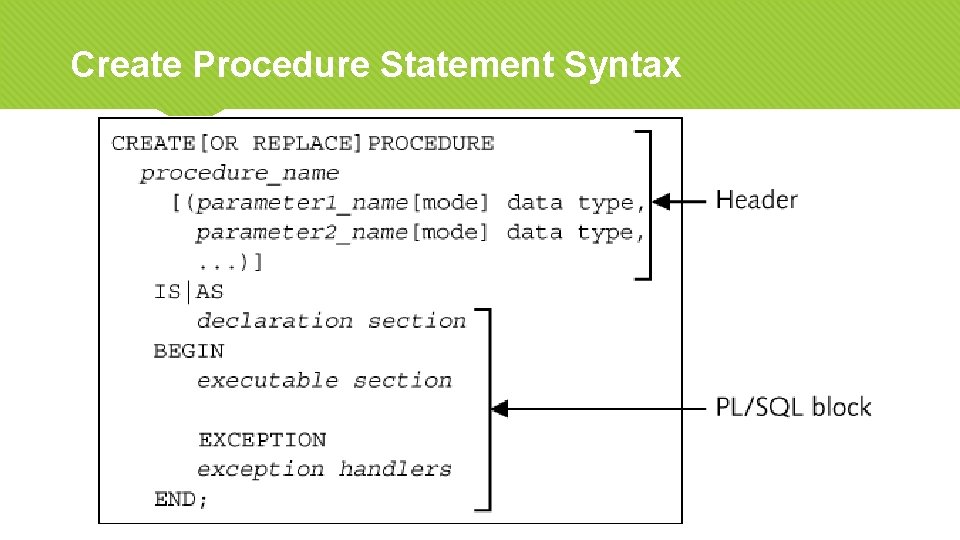 Create Procedure Statement Syntax

CREATE[OR REPLACE]PROCEDURE
procedure_name
[(parameter1_name[mode] data type,
parameter2_name[mode] data type,
...)]
IS|AS
declaration section
BEGIN
executable section

EXCEPTION
exception handlers
END;

Header

PL/SQL block